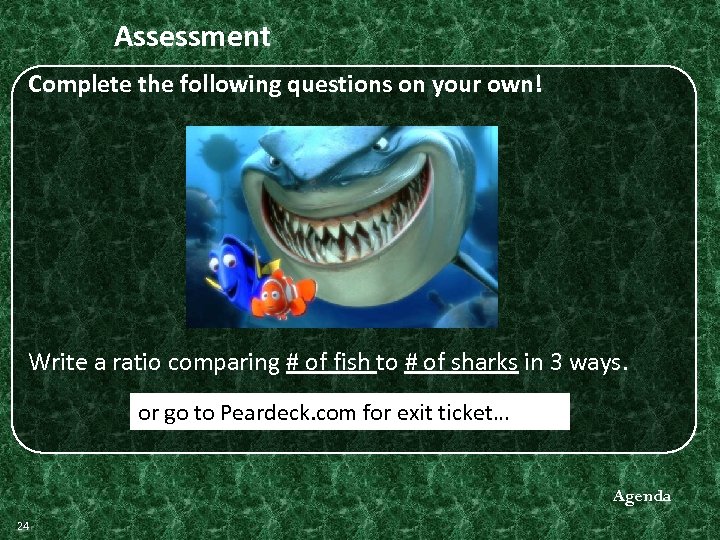 Assessment

Complete the following questions on your own!

Write a ratio comparing # of fish to # of sharks in 3 ways.

or go to Peardeck.com for exit ticket…

Agenda

24